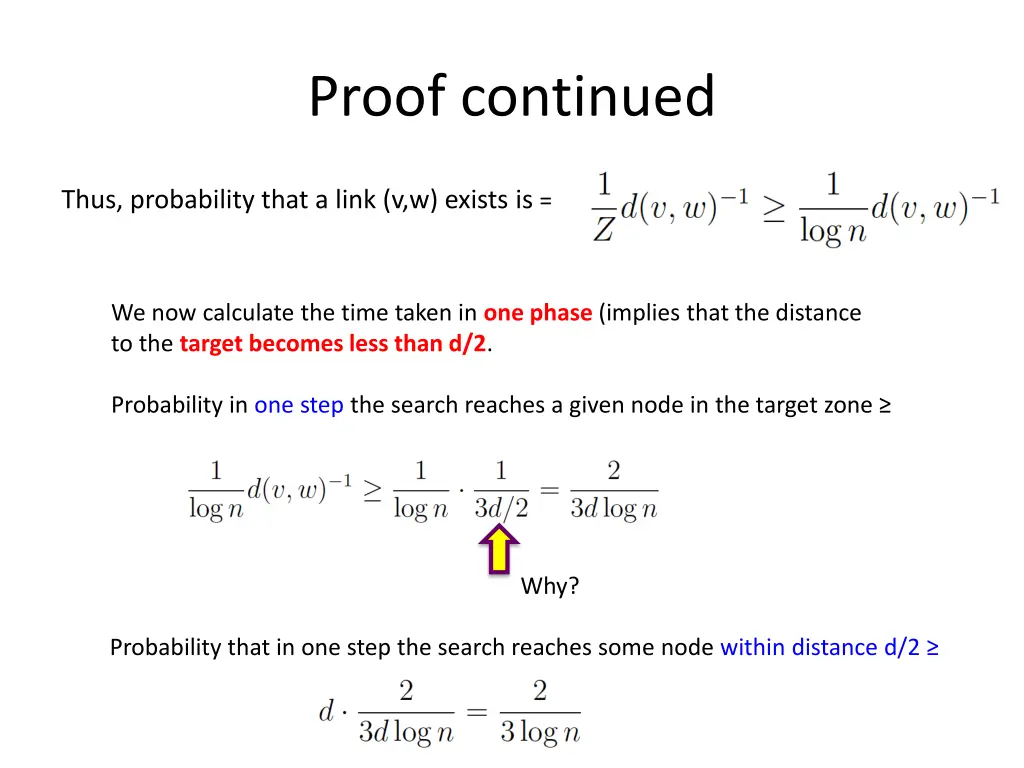 Proof continued

Thus, probability that a link (v,w) exists is = $\frac{1}{Z}d(v,w)^{-1} \geq \frac{1}{\log n}d(v,w)^{-1}$

We now calculate the time taken in one phase (implies that the distance to the target becomes less than d/2.

Probability in one step the search reaches a given node in the target zone ≥

$\frac{1}{\log n}d(v,w)^{-1} \geq \frac{1}{\log n} \cdot \frac{1}{3d/2} = \frac{2}{3d \log n}$

Why?

Probability that in one step the search reaches some node within distance d/2 ≥

$d \cdot \frac{2}{3d \log n} = \frac{2}{3 \log n}$